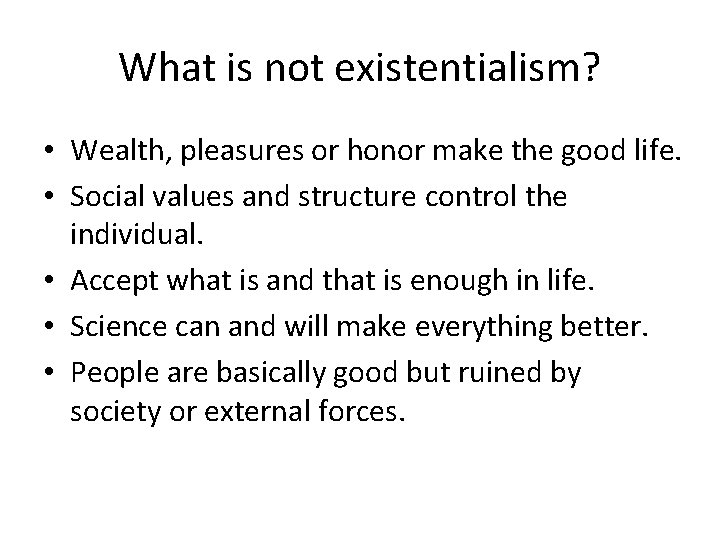 What is not existentialism?

• Wealth, pleasures or honor make the good life.
• Social values and structure control the individual.
• Accept what is and that is enough in life.
• Science can and will make everything better.
• People are basically good but ruined by society or external forces.